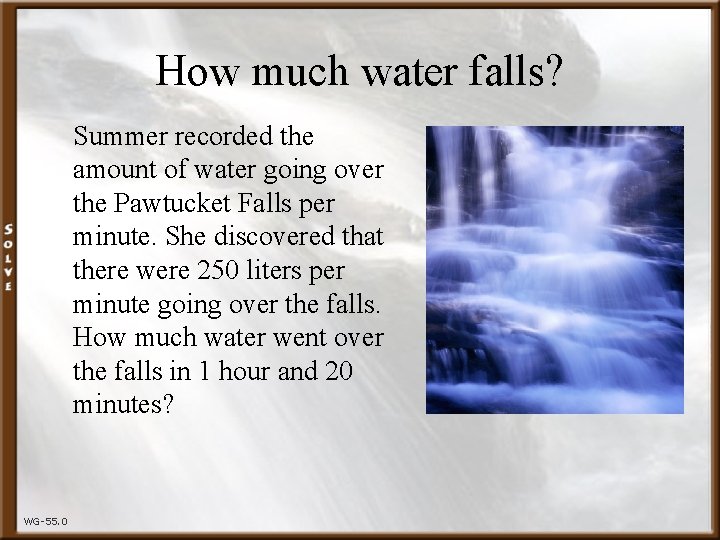 SOLVE

How much water falls?

Summer recorded the amount of water going over the Pawtucket Falls per minute. She discovered that there were 250 liters per minute going over the falls. How much water went over the falls in 1 hour and 20 minutes?

WG-55.0